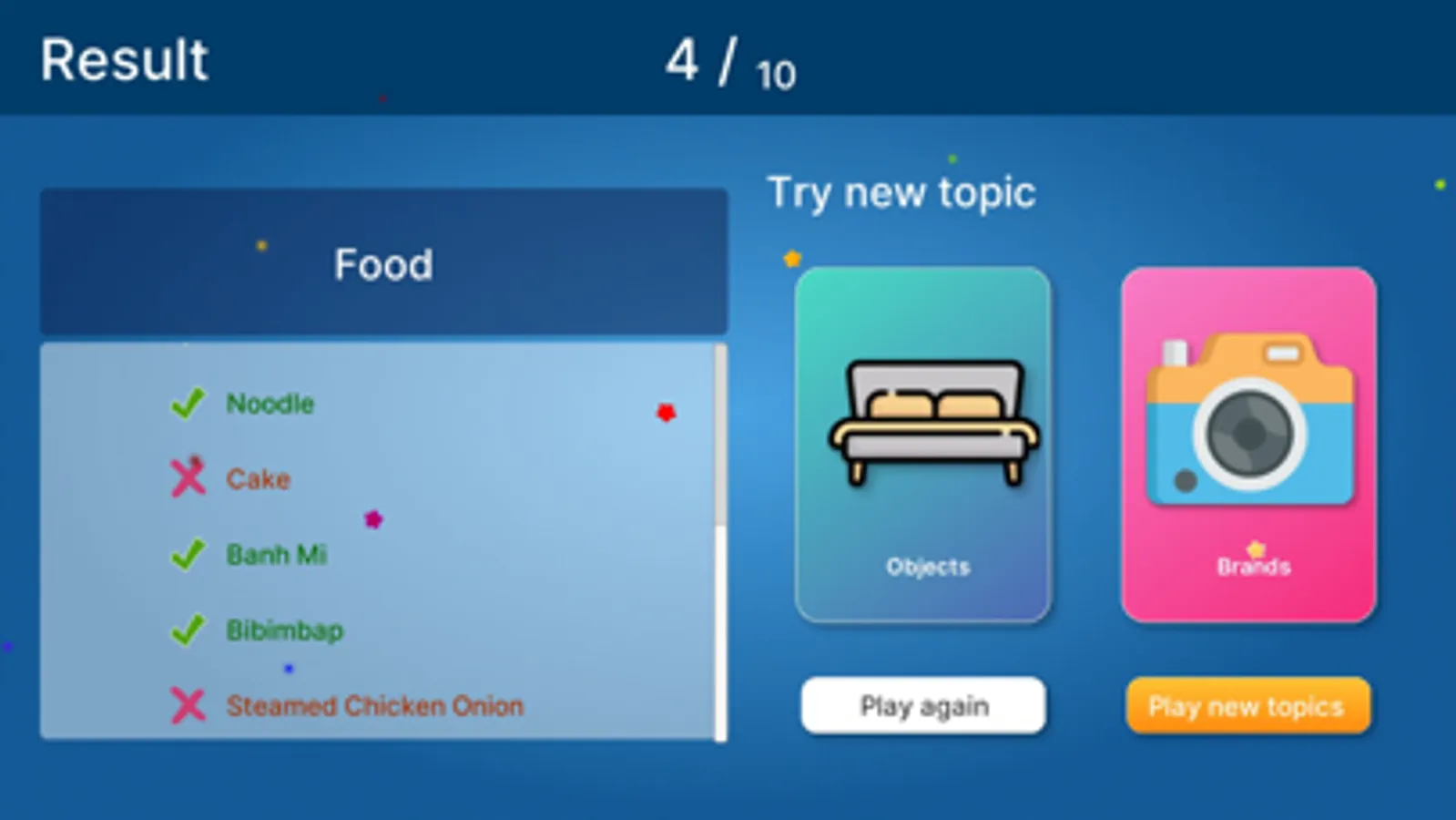 Result

4 / 10

Food

Noodle

Cake

Banh Mi

Bibimbap

Steamed Chicken Onion

Try new topic

Objects

Brands

Play again

Play new topics